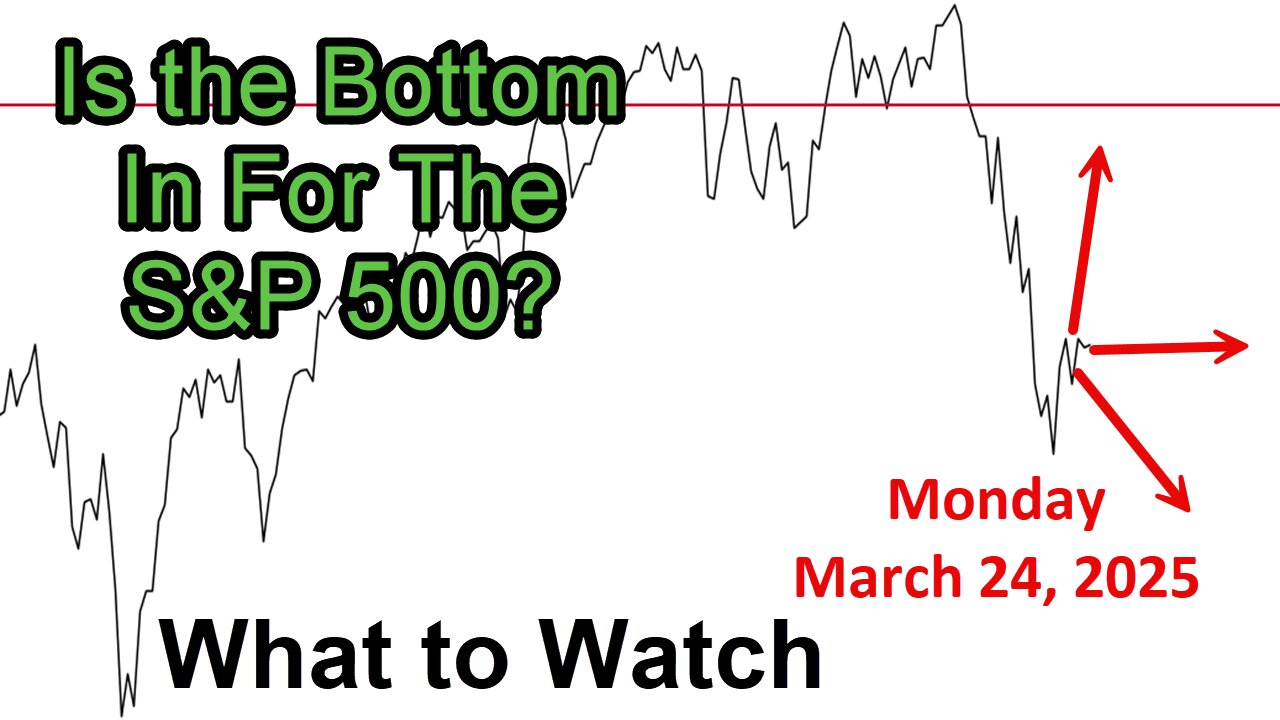 Is the Bottom In For The S&P 500?

Monday
March 24, 2025

What to Watch